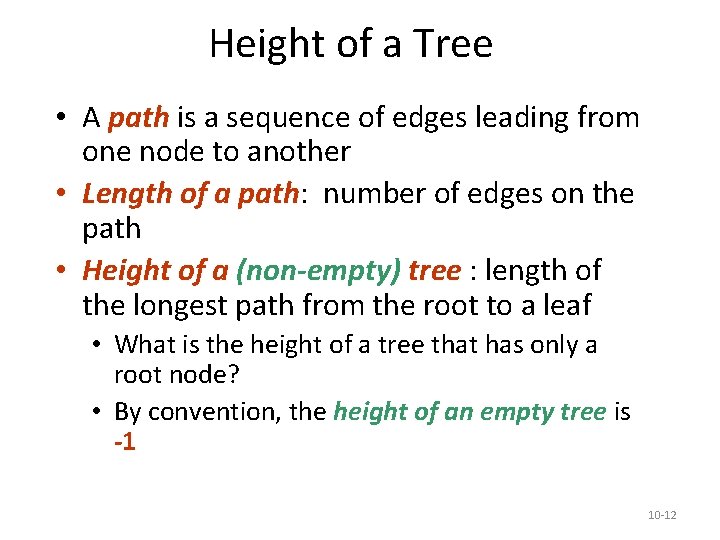 Height of a Tree

• A path is a sequence of edges leading from one node to another

• Length of a path: number of edges on the path

• Height of a (non-empty) tree : length of the longest path from the root to a leaf

• What is the height of a tree that has only a root node?

• By convention, the height of an empty tree is -1

10-12